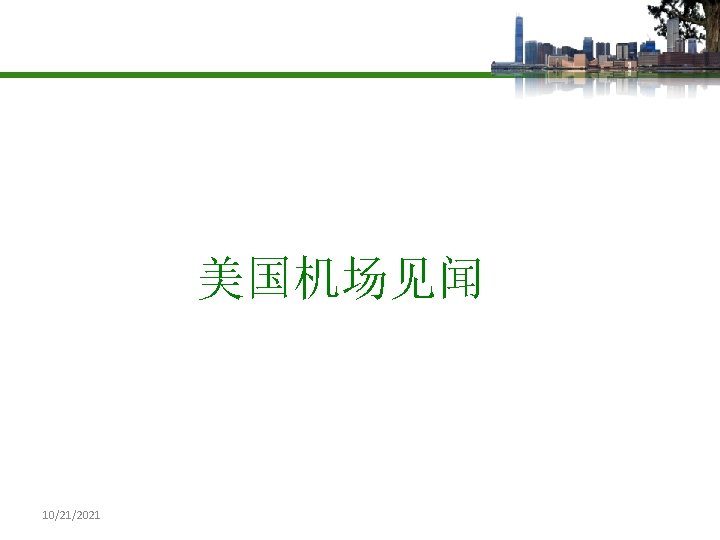 美国机场见闻

10/21/2021